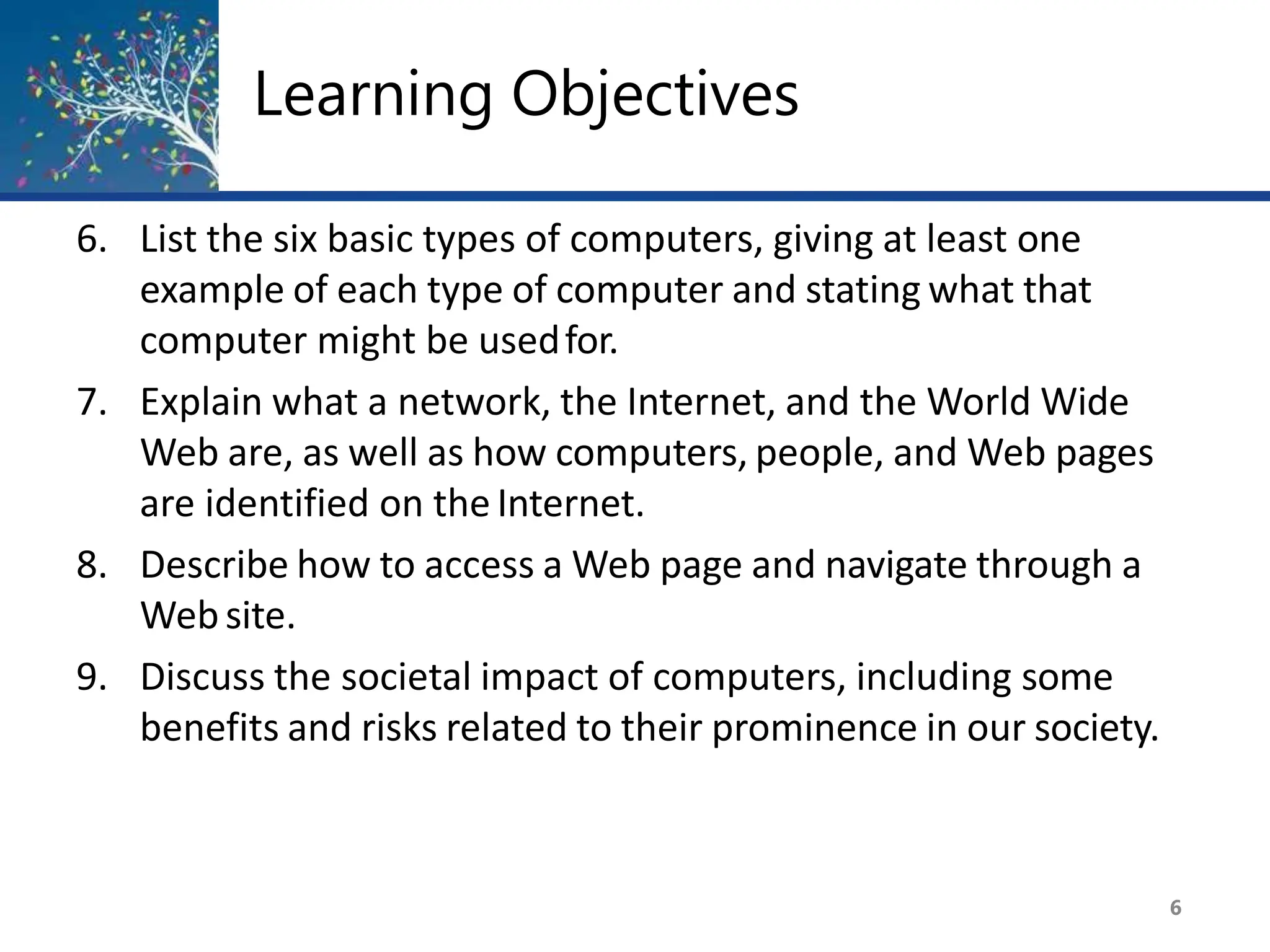 Learning Objectives

6. List the six basic types of computers, giving at least one example of each type of computer and stating what that computer might be used for.

7. Explain what a network, the Internet, and the World Wide Web are, as well as how computers, people, and Web pages are identified on the Internet.

8. Describe how to access a Web page and navigate through a Web site.

9. Discuss the societal impact of computers, including some benefits and risks related to their prominence in our society.

6